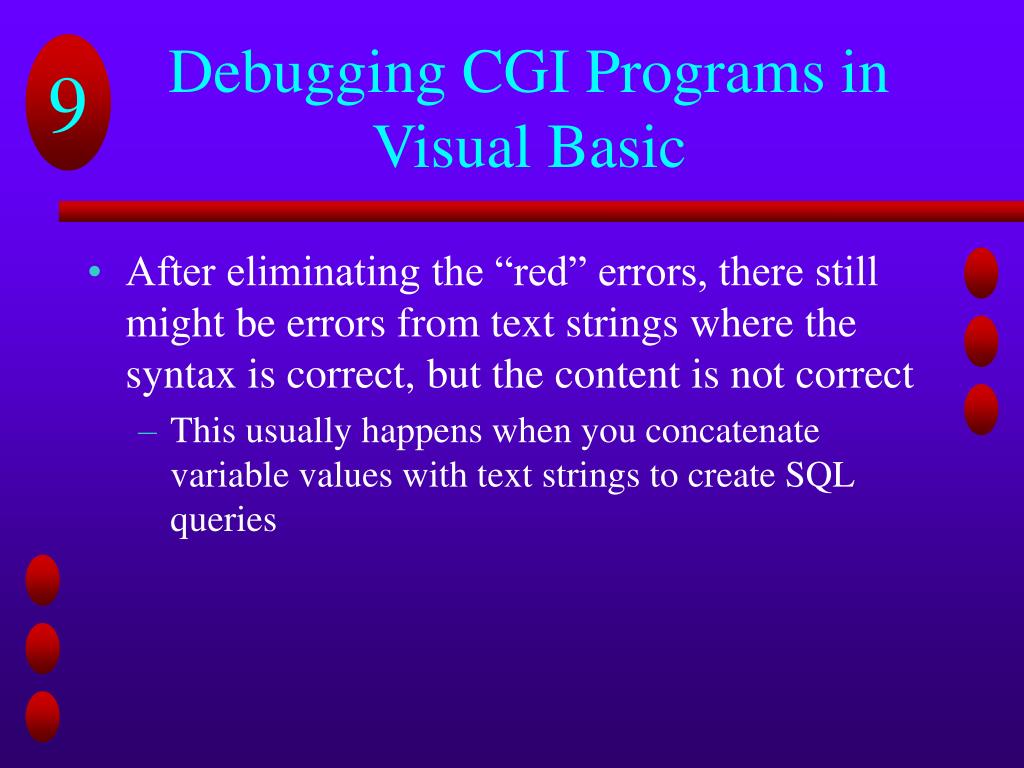 9

Debugging CGI Programs in Visual Basic

• After eliminating the “red” errors, there still might be errors from text strings where the syntax is correct, but the content is not correct
– This usually happens when you concatenate variable values with text strings to create SQL queries